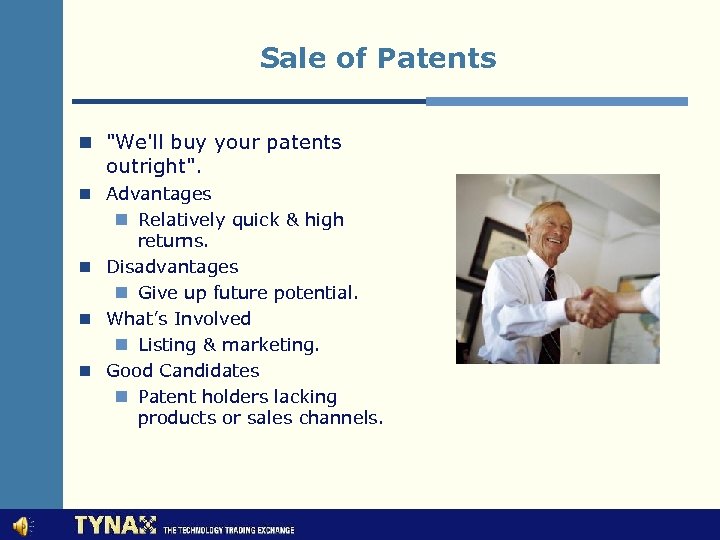 Sale of Patents

"We'll buy your patents outright".

Advantages

Relatively quick & high returns.

Disadvantages

Give up future potential.

What's Involved

Listing & marketing.

Good Candidates

Patent holders lacking products or sales channels.

TYNAX THE TECHNOLOGY TRADING EXCHANGE